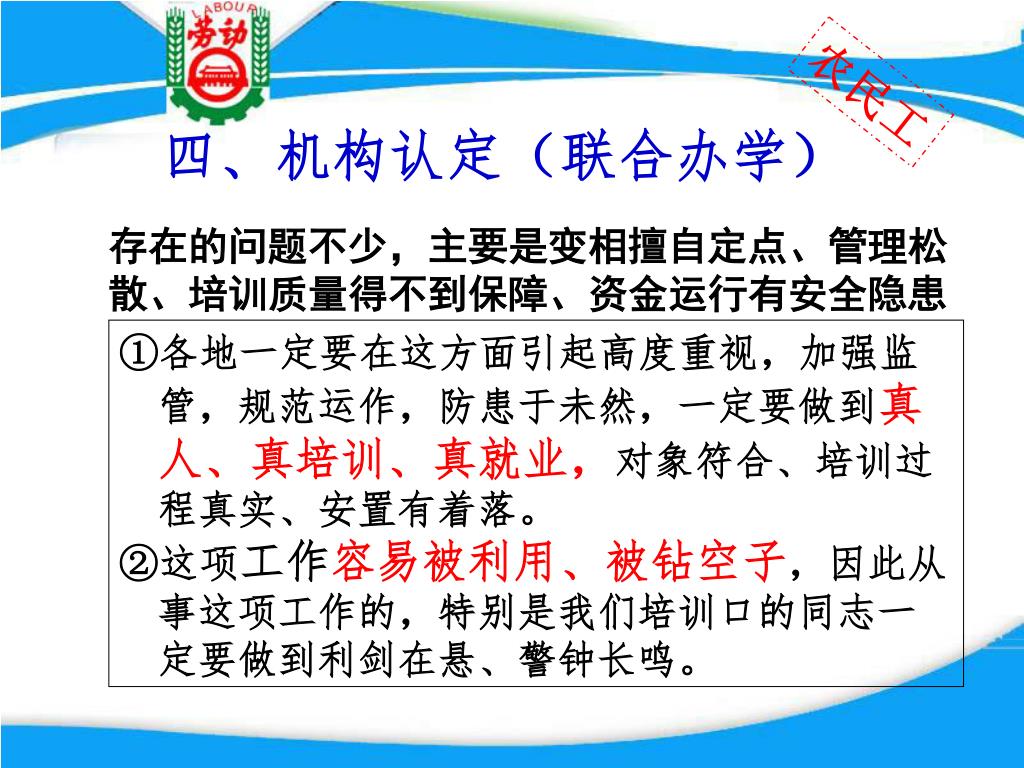 LABOUR
劳动

农民工

四、机构认定（联合办学）

存在的问题不少，主要是变相擅自定点、管理松散、培训质量得不到保障、资金运行有安全隐患

①各地一定要在这方面引起高度重视，加强监管，规范运作，防患于未然，一定要做到真人、真培训、真就业，对象符合、培训过程真实、安置有着落。
②这项工作容易被利用、被钻空子，因此从事这项工作的，特别是我们培训口的同志一定要做到利剑在悬、警钟长鸣。